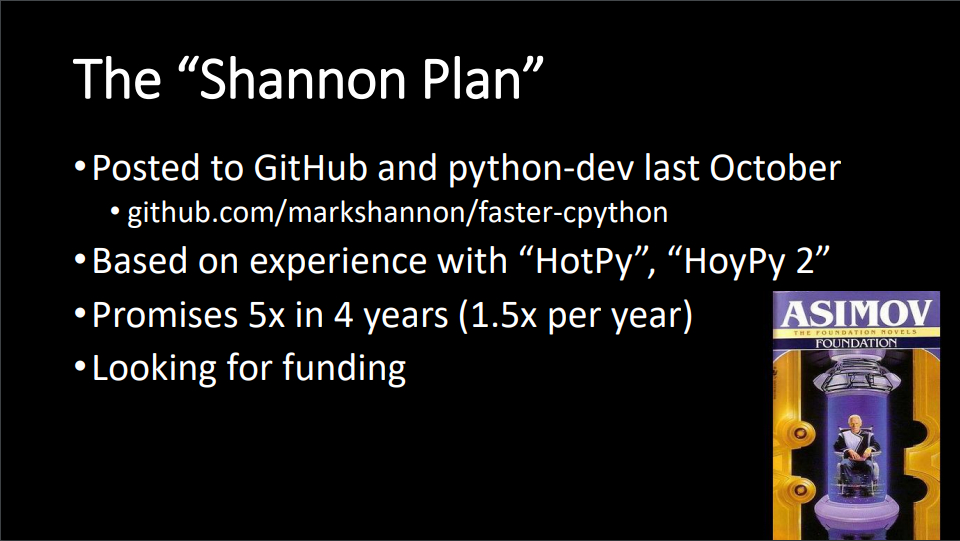 The “Shannon Plan”

• Posted to GitHub and python-dev last October
 • github.com/markshannon/faster-cpython
• Based on experience with “HotPy”, “HoyPy 2”
• Promises 5x in 4 years (1.5x per year)
• Looking for funding

ASIMOV
THE FOUNDATION NOVELS
FOUNDATION